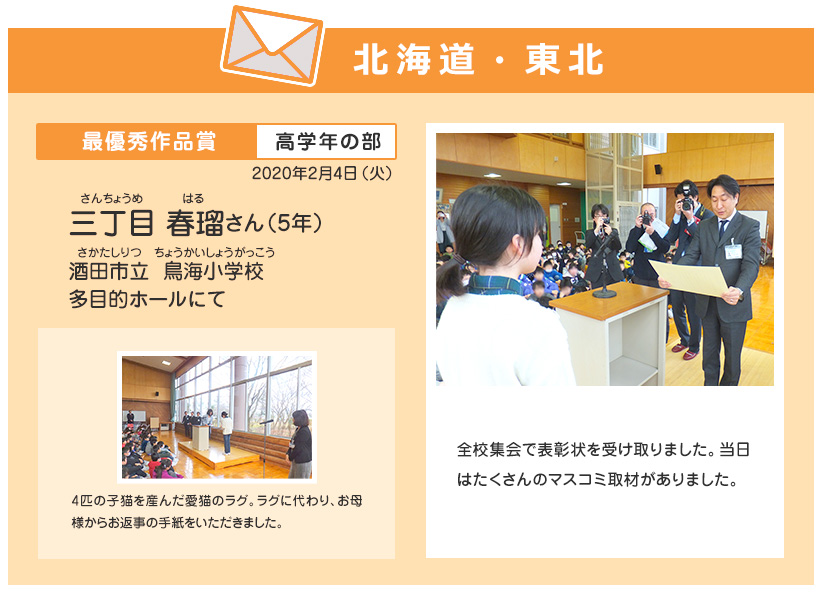 北海道・東北

最優秀作品賞 高学年の部

2020年2月4日（火）

さんちょうめ はる
三丁目 春瑠さん（5年）

さかたしりつ ちょうかいしょうがっこう
酒田市立 鳥海小学校

多目的ホールにて

4匹の子猫を産んだ愛猫のラグ。ラグに代わり、お母様からお返事の手紙をいただきました。

全校集会で表彰状を受け取りました。当日はたくさんのマスコミ取材がありました。